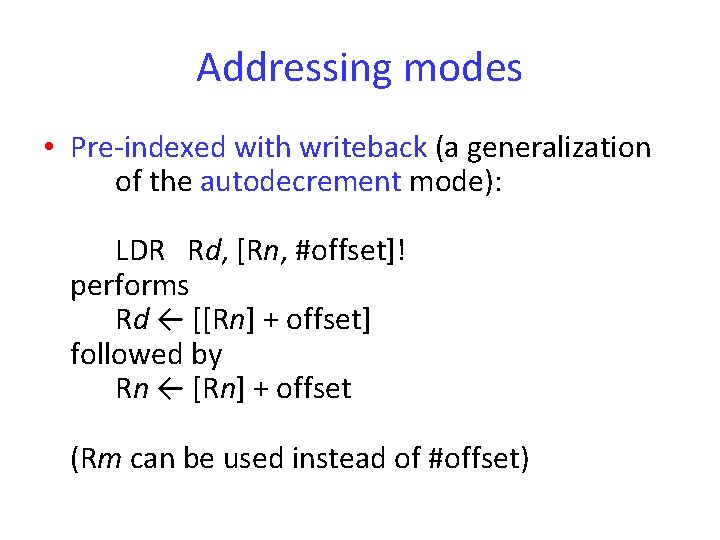 Addressing modes

• Pre-indexed with writeback (a generalization of the autodecrement mode):

LDR Rd, [Rn, #offset]!
performs
Rd ← [[Rn] + offset]
followed by
Rn ← [Rn] + offset

(Rm can be used instead of #offset)